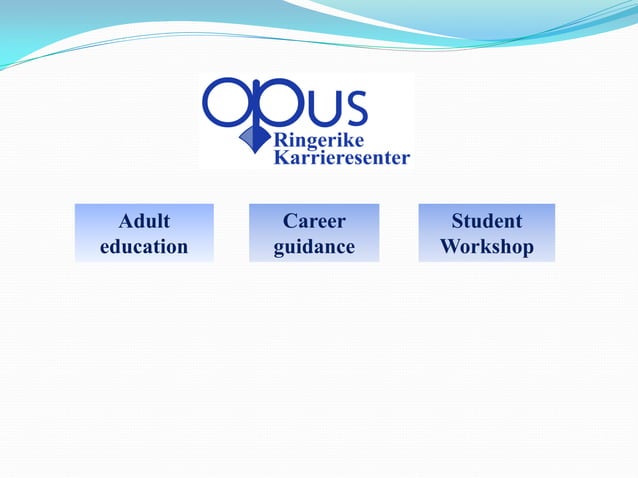 opus
Ringerike
Karrieresenter

Adult education

Career guidance

Student Workshop